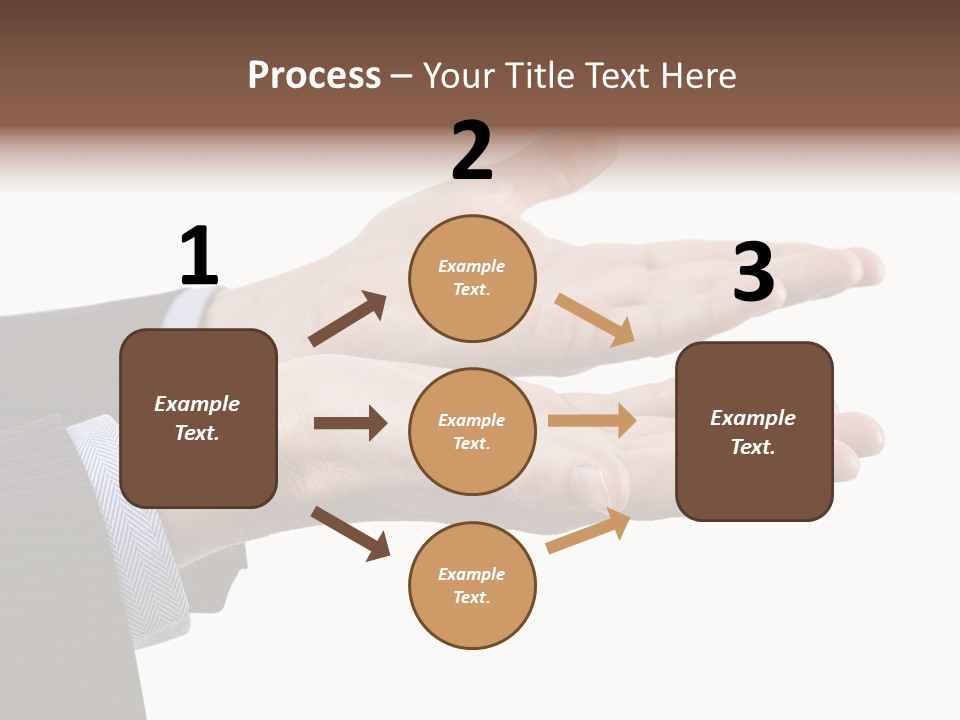 Process – Your Title Text Here

1

Example Text.

2

Example Text.

Example Text.

Example Text.

3

Example Text.